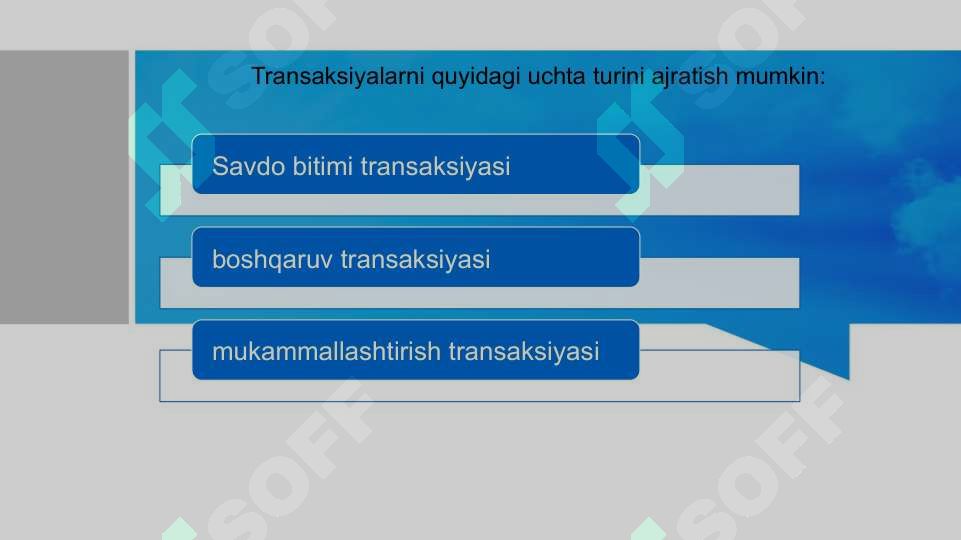 Transaksiyalarni quyidagi uchta turini ajratish mumkin:

Savdo bitimi transaksiyasi

boshqaruv transaksiyasi

mukammallashtirish transaksiyasi

SOFF

SOFF

SOFF

SOFF